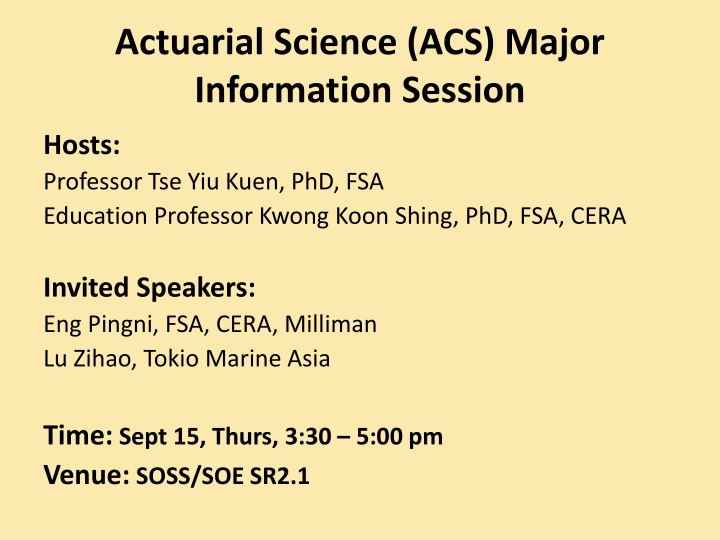 Actuarial Science (ACS) Major Information Session

Hosts:
Professor Tse Yiu Kuen, PhD, FSA
Education Professor Kwong Koon Shing, PhD, FSA, CERA

Invited Speakers:
Eng Pingni, FSA, CERA, Milliman
Lu Zihao, Tokio Marine Asia

Time: Sept 15, Thurs, 3:30 – 5:00 pm
Venue: SOSS/SOE SR2.1